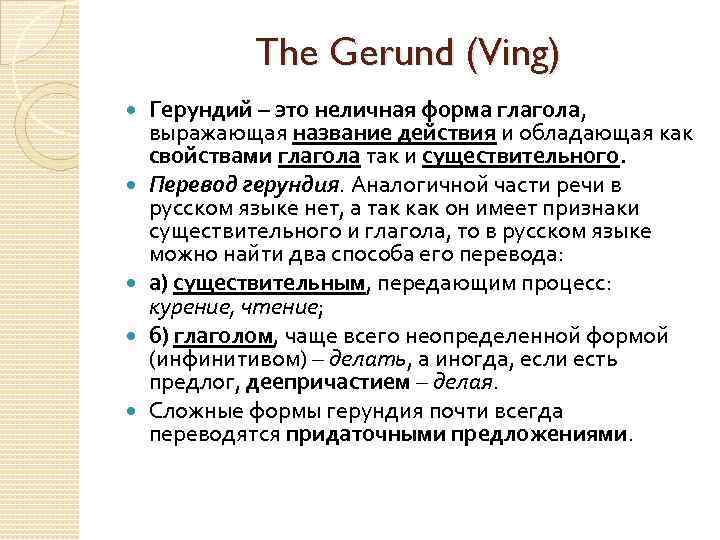 The Gerund (Ving)

Герундий – это неличная форма глагола, выражающая название действия и обладающая как свойствами глагола так и существительного.

Перевод герундия. Аналогичной части речи в русском языке нет, а так как он имеет признаки существительного и глагола, то в русском языке можно найти два способа его перевода:

а) существительным, передающим процесс: курение, чтение;

б) глаголом, чаще всего неопределенной формой (инфинитивом) – делать, а иногда, если есть предлог, деепричастием – делая.

Сложные формы герундия почти всегда переводятся придаточными предложениями.